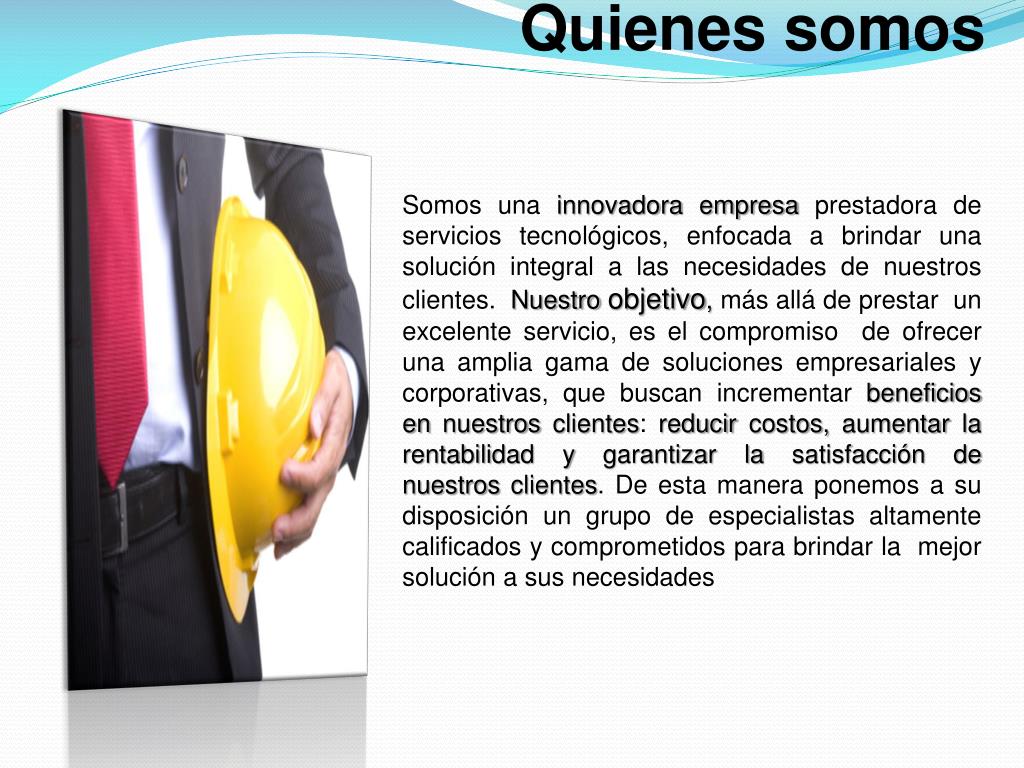 Quienes somos

Somos una innovadora empresa prestadora de servicios tecnológicos, enfocada a brindar una solución integral a las necesidades de nuestros clientes. Nuestro objetivo, más allá de prestar un excelente servicio, es el compromiso de ofrecer una amplia gama de soluciones empresariales y corporativas, que buscan incrementar beneficios en nuestros clientes: reducir costos, aumentar la rentabilidad y garantizar la satisfacción de nuestros clientes. De esta manera ponemos a su disposición un grupo de especialistas altamente calificados y comprometidos para brindar la mejor solución a sus necesidades